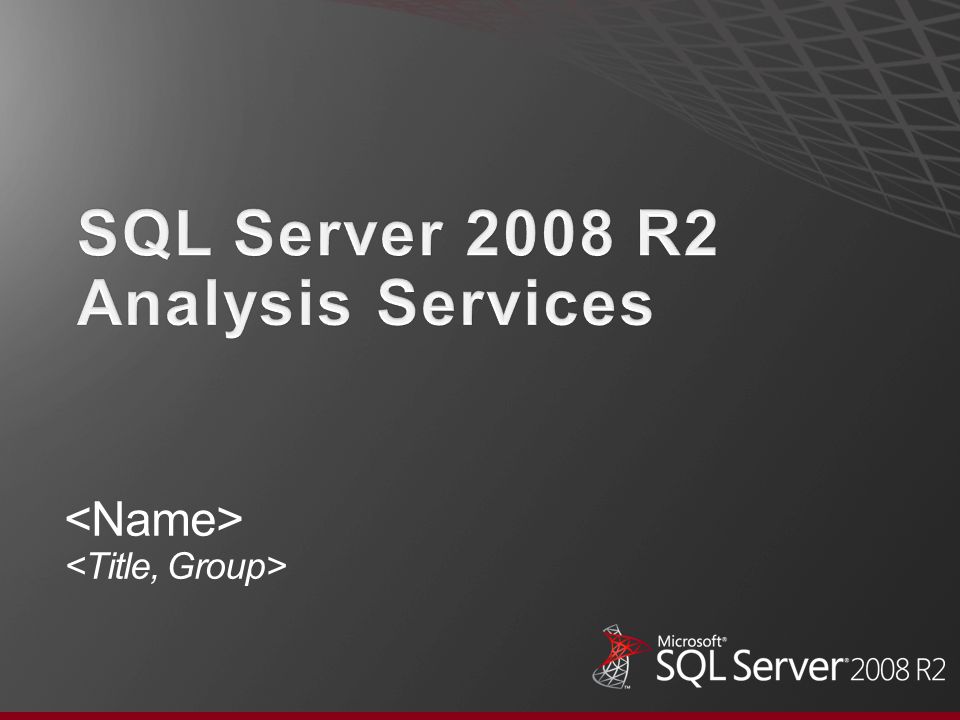 SQL Server 2008 R2 Analysis Services

<Name>
<Title, Group>

Microsoft®
SQL Server® 2008 R2